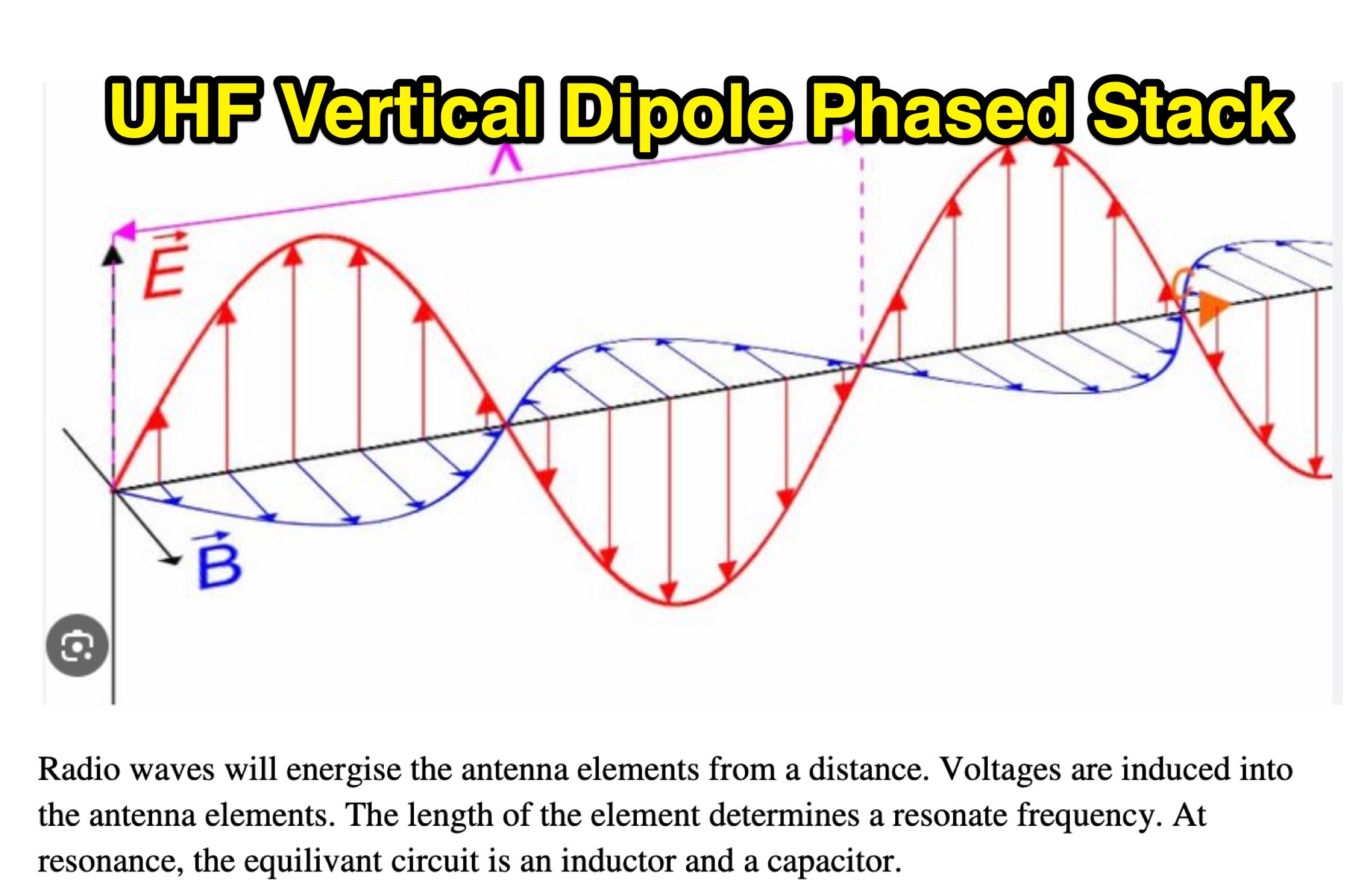 UHF Vertical Dipole Phased Stack

$\lambda$

$\vec{E}$

$\vec{B}$

Radio waves will energise the antenna elements from a distance. Voltages are induced into the antenna elements. The length of the element determines a resonate frequency. At resonance, the equilivant circuit is an inductor and a capacitor.